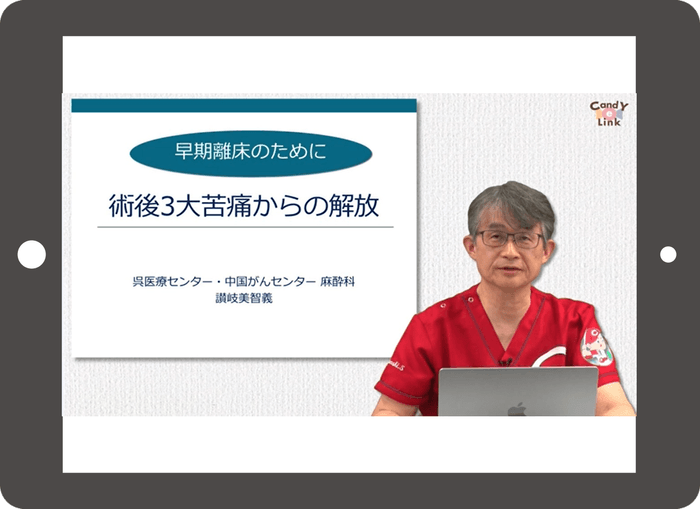 Candy Link

早期離床のために

術後3大苦痛からの解放

呉医療センター・中国がんセンター 麻酔科
讃岐美智義